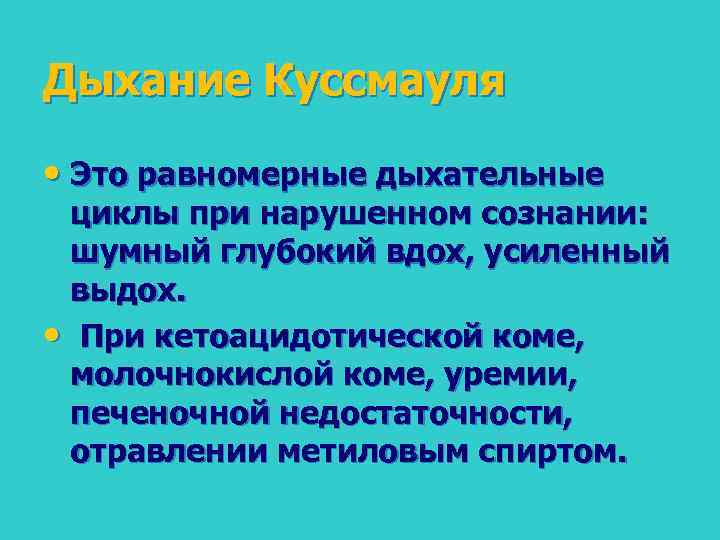 Дыхание Куссмауля

• Это равномерные дыхательные циклы при нарушенном сознании: шумный глубокий вдох, усиленный выдох.

• При кетоацидотической коме, молочнокислой коме, уремии, печеночной недостаточности, отравлении метиловым спиртом.